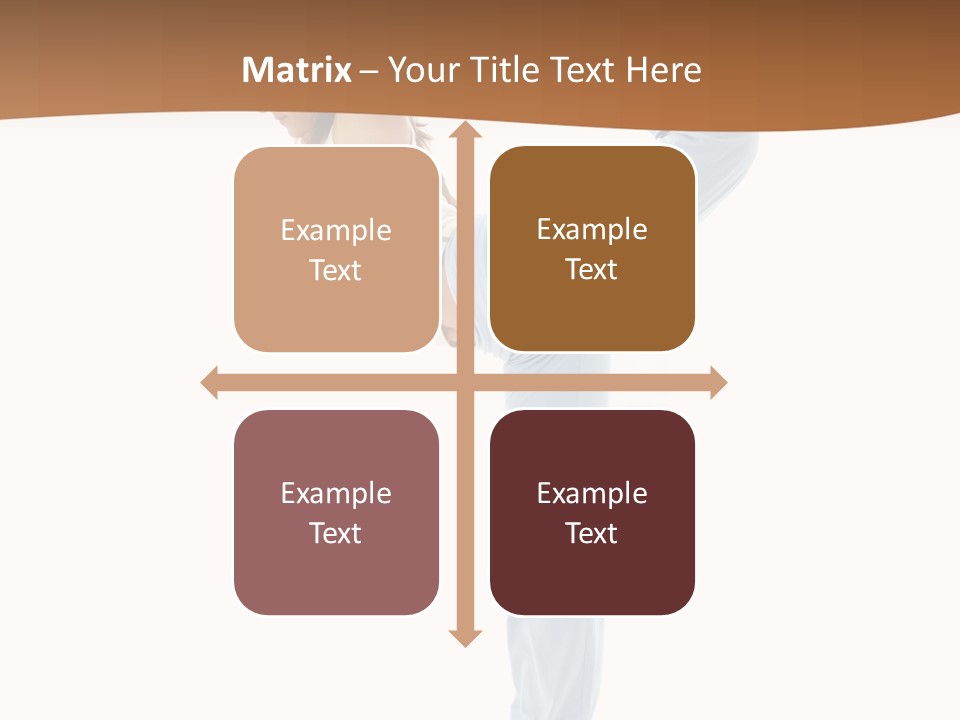 Matrix – Your Title Text Here

Example Text

Example Text

Example Text

Example Text